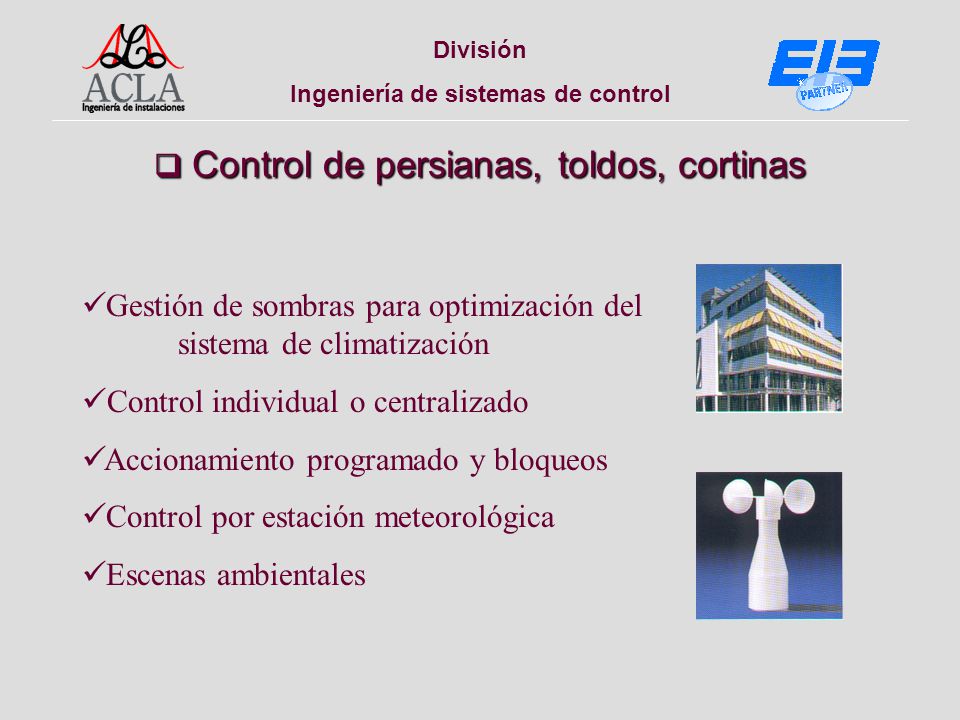 ACLA
Ingeniería de instalaciones

División

Ingeniería de sistemas de control

EIB
PARTNER

❑ Control de persianas, toldos, cortinas

✓Gestión de sombras para optimización del sistema de climatización

✓Control individual o centralizado

✓Accionamiento programado y bloqueos

✓Control por estación meteorológica

✓Escenas ambientales